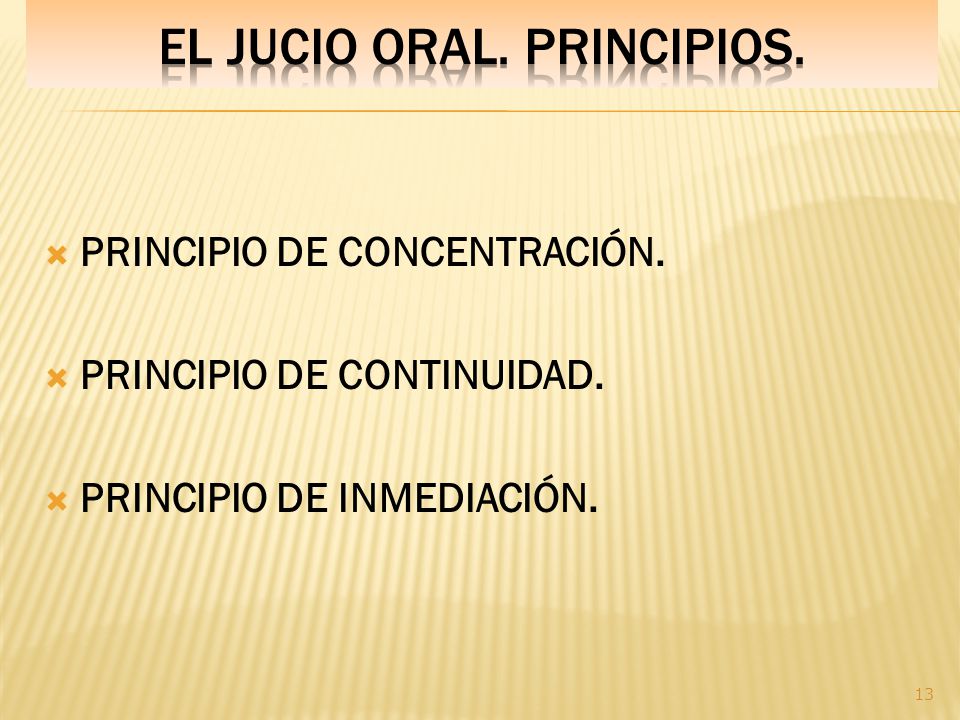 EL JUCIO ORAL. PRINCIPIOS.

PRINCIPIO DE CONCENTRACIÓN.

PRINCIPIO DE CONTINUIDAD.

PRINCIPIO DE INMEDIACIÓN.

13